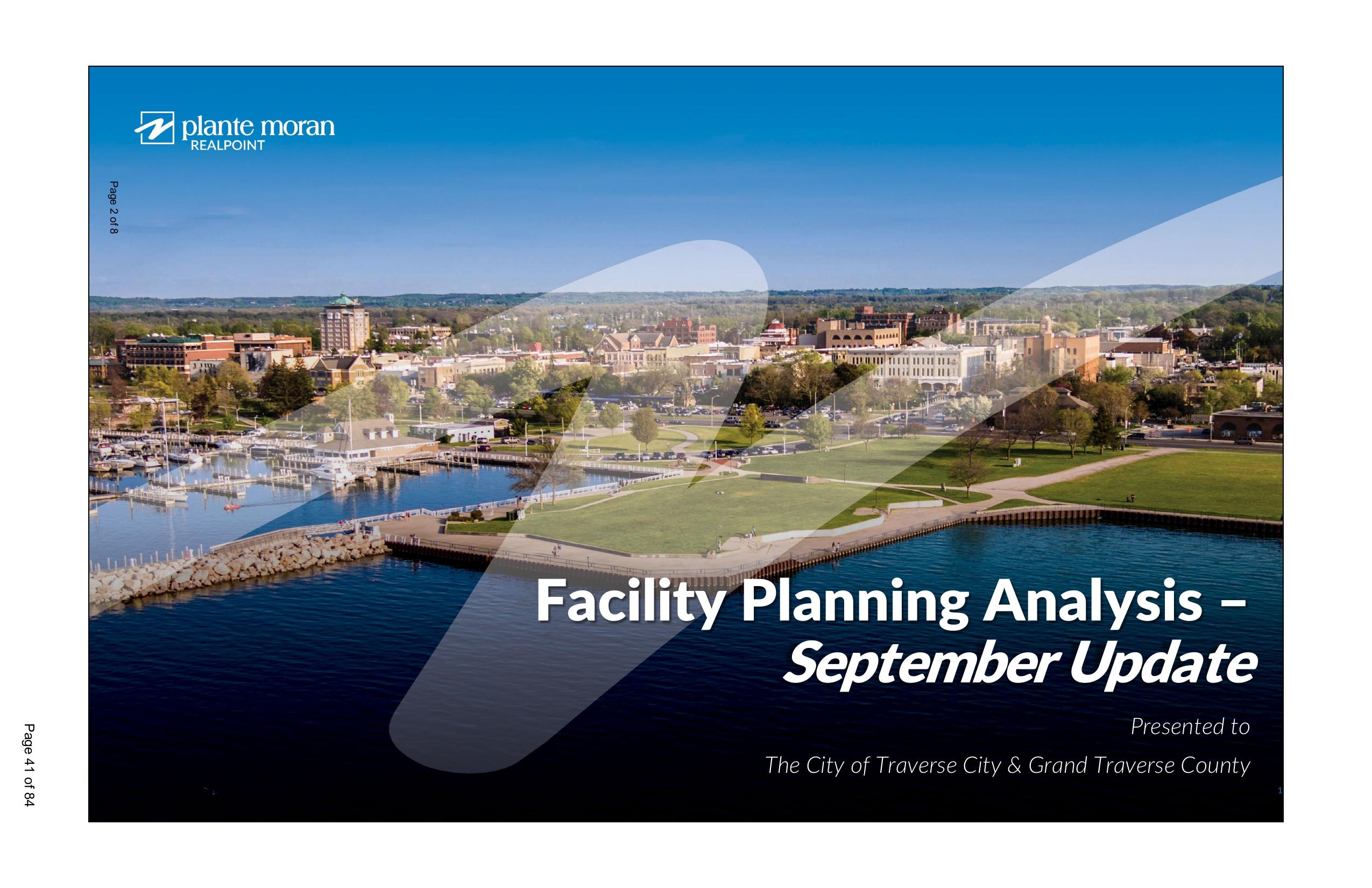 plante moran
REALPOINT

Page 2 of 8

Facility Planning Analysis – September Update

Presented to

The City of Traverse City & Grand Traverse County

1

Page 41 of 84